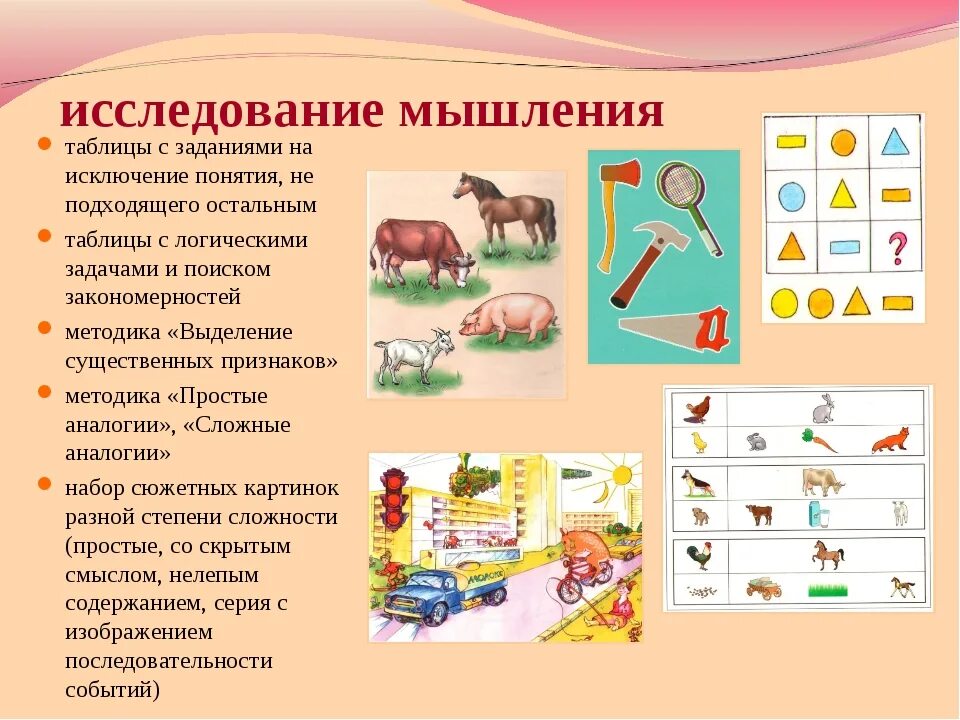 исследование мышления

- таблицы с заданиями на исключение понятия, не подходящего остальным
- таблицы с логическими задачами и поиском закономерностей
- методика «Выделение существенных признаков»
- методика «Простые аналогии», «Сложные аналогии»
- набор сюжетных картинок разной степени сложности (простые, со скрытым смыслом, нелепым содержанием, серия с изображением последовательности событий)

?

МОЛОКО